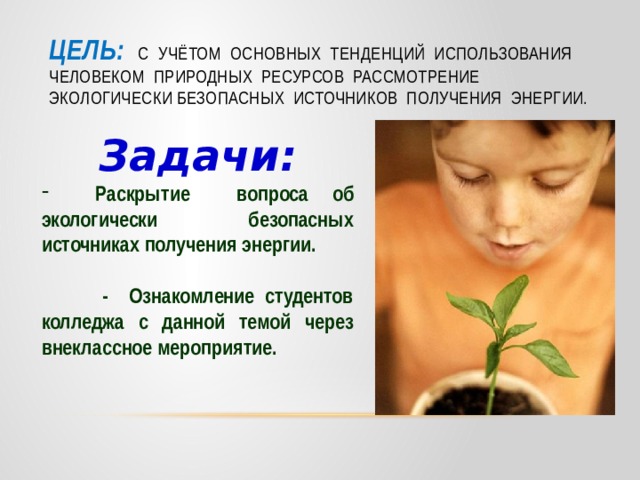 ЦЕЛЬ: С УЧЁТОМ ОСНОВНЫХ ТЕНДЕНЦИЙ ИСПОЛЬЗОВАНИЯ ЧЕЛОВЕКОМ ПРИРОДНЫХ РЕСУРСОВ РАССМОТРЕНИЕ ЭКОЛОГИЧЕСКИ БЕЗОПАСНЫХ ИСТОЧНИКОВ ПОЛУЧЕНИЯ ЭНЕРГИИ.

Задачи:

- Раскрытие вопроса об экологически безопасных источниках получения энергии.

- Ознакомление студентов колледжа с данной темой через внеклассное мероприятие.